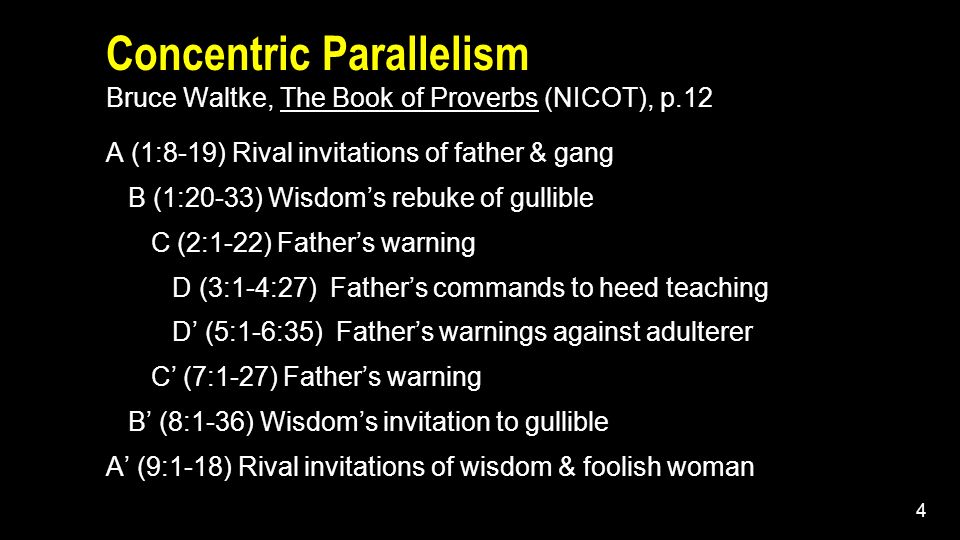 Concentric Parallelism
Bruce Waltke, The Book of Proverbs (NICOT), p.12

A (1:8-19) Rival invitations of father & gang

B (1:20-33) Wisdom’s rebuke of gullible

C (2:1-22) Father’s warning

D (3:1-4:27) Father’s commands to heed teaching

D’ (5:1-6:35) Father’s warnings against adulterer

C’ (7:1-27) Father’s warning

B’ (8:1-36) Wisdom’s invitation to gullible

A’ (9:1-18) Rival invitations of wisdom & foolish woman

4